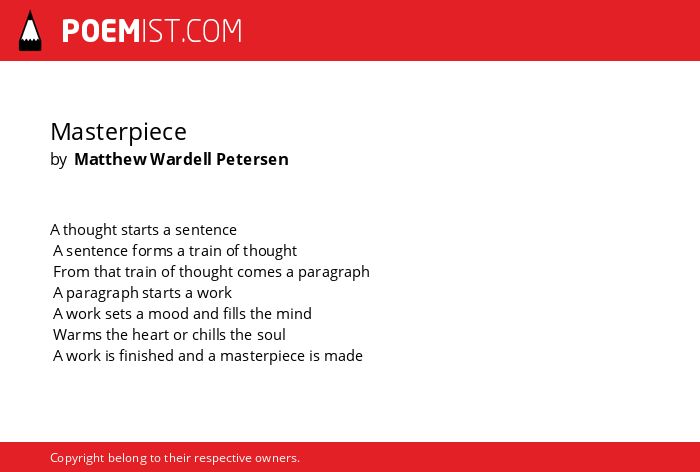 POEMIST.COM

Masterpiece
by Matthew Wardell Petersen

A thought starts a sentence
A sentence forms a train of thought
From that train of thought comes a paragraph
A paragraph starts a work
A work sets a mood and fills the mind
Warms the heart or chills the soul
A work is finished and a masterpiece is made

Copyright belong to their respective owners.